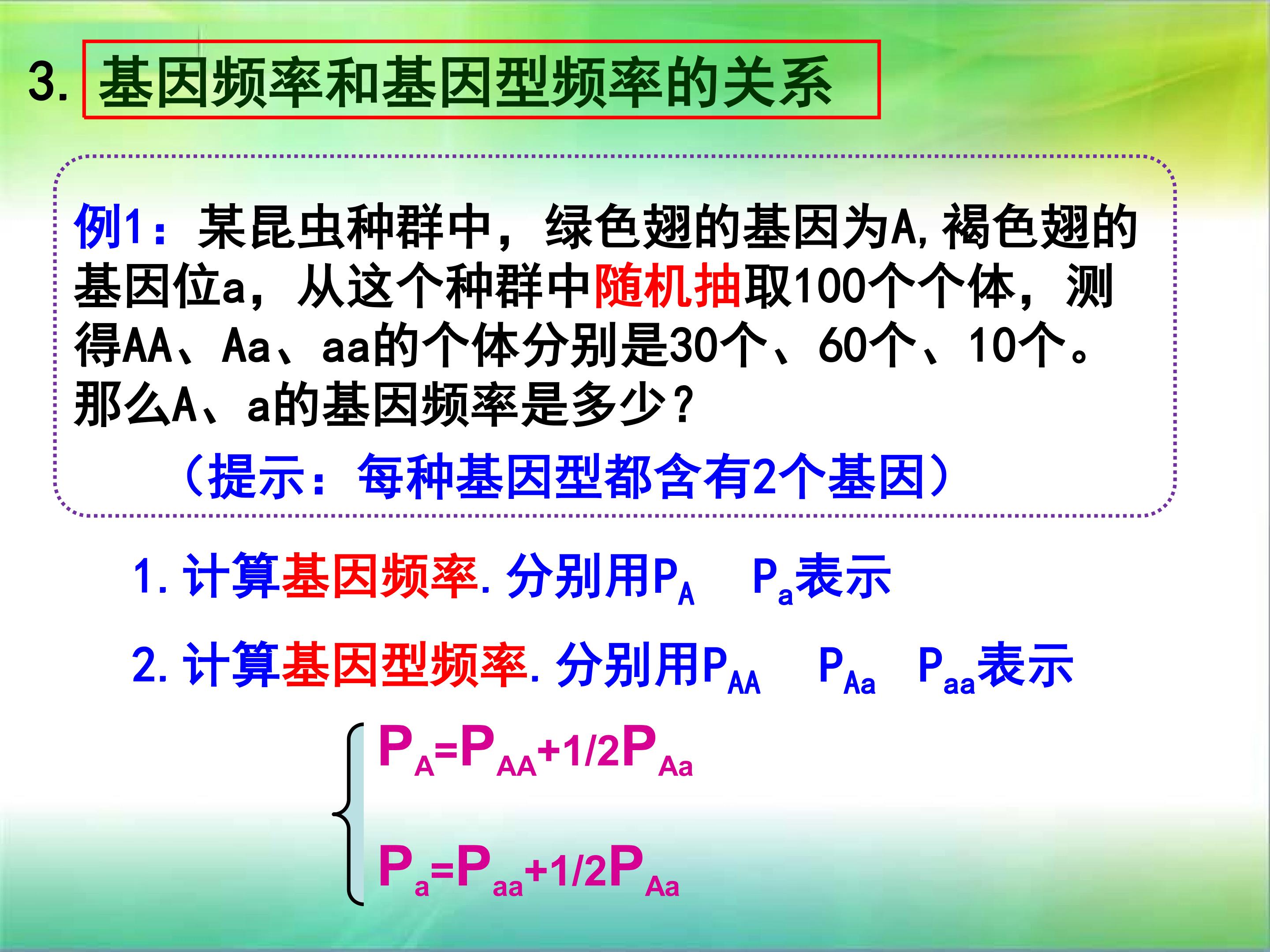 3. 基因频率和基因型频率的关系

例1：某昆虫种群中，绿色翅的基因为A,褐色翅的基因位a，从这个种群中随机抽取100个个体，测得AA、Aa、aa的个体分别是30个、60个、10个。那么A、a的基因频率是多少？

（提示：每种基因型都含有2个基因）

1.计算基因频率.分别用$P_A$　$P_a$表示

2.计算基因型频率.分别用$P_{AA}$　$P_{Aa}$　$P_{aa}$表示

$P_A=P_{AA}+1/2P_{Aa}$

$P_a=P_{aa}+1/2P_{Aa}$